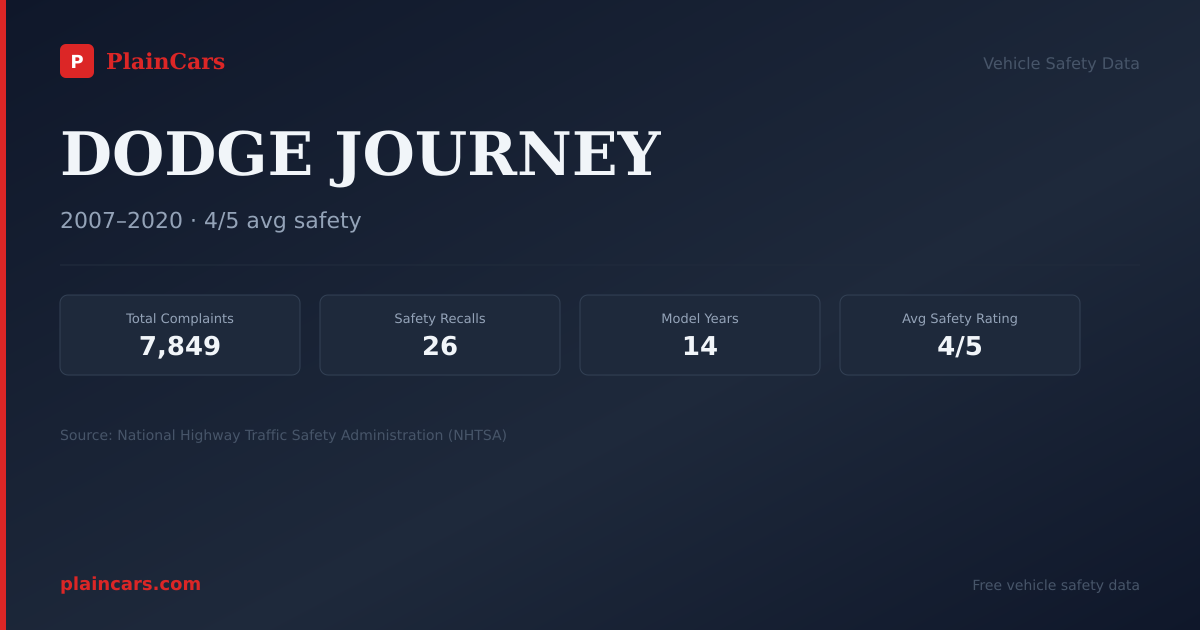 P PlainCars

Vehicle Safety Data

DODGE JOURNEY

2007–2020 · 4/5 avg safety

Total Complaints
7,849

Safety Recalls
26

Model Years
14

Avg Safety Rating
4/5

Source: National Highway Traffic Safety Administration (NHTSA)

plaincars.com

Free vehicle safety data